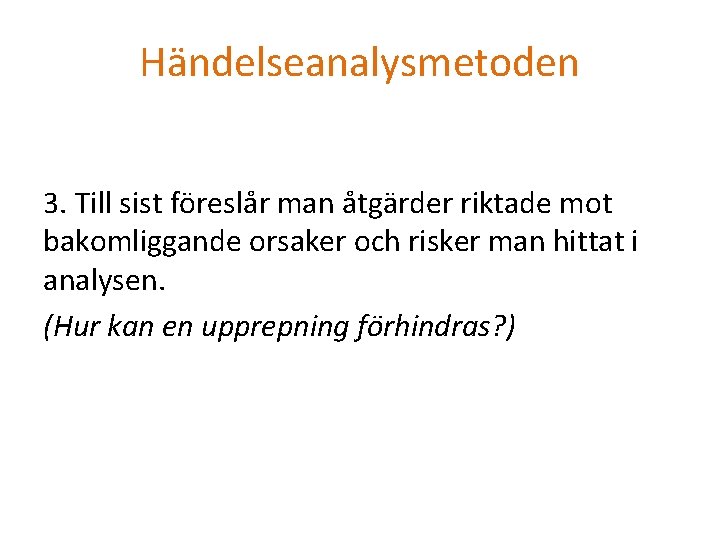 Händelseanalysmetoden

3. Till sist föreslår man åtgärder riktade mot bakomliggande orsaker och risker man hittat i analysen.

(Hur kan en upprepning förhindras?)